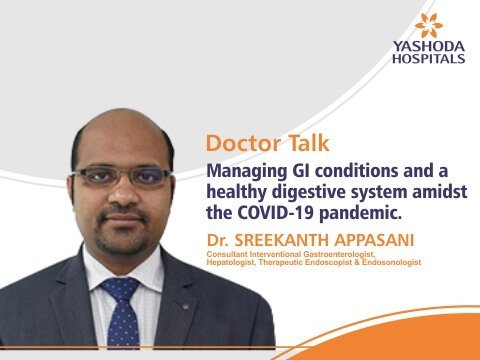 YASHODA HOSPITALS

Doctor Talk

Managing GI conditions and a healthy digestive system amidst the COVID-19 pandemic.

Dr. SREEKANTH APPASANI

Consultant Interventional Gastroenterologist, Hepatologist, Therapeutic Endoscopist & Endosonologist